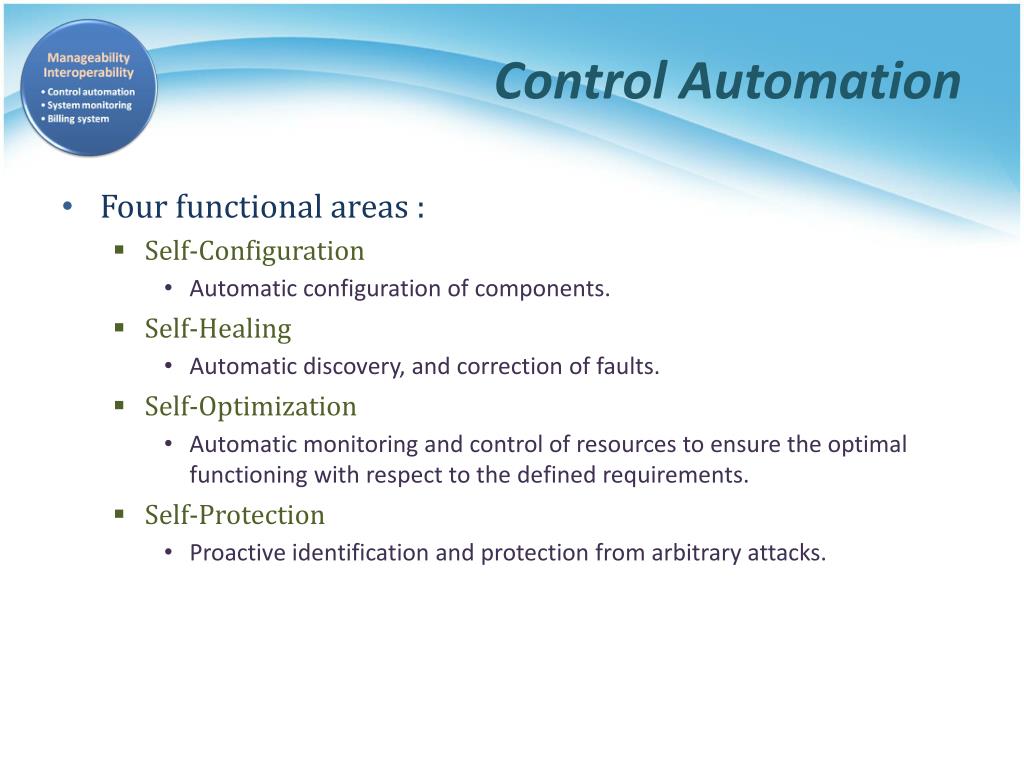 Manageability
Interoperability
• Control automation
• System monitoring
• Billing system

Control Automation

• Four functional areas :
  ▪ Self-Configuration
    • Automatic configuration of components.
  ▪ Self-Healing
    • Automatic discovery, and correction of faults.
  ▪ Self-Optimization
    • Automatic monitoring and control of resources to ensure the optimal functioning with respect to the defined requirements.
  ▪ Self-Protection
    • Proactive identification and protection from arbitrary attacks.